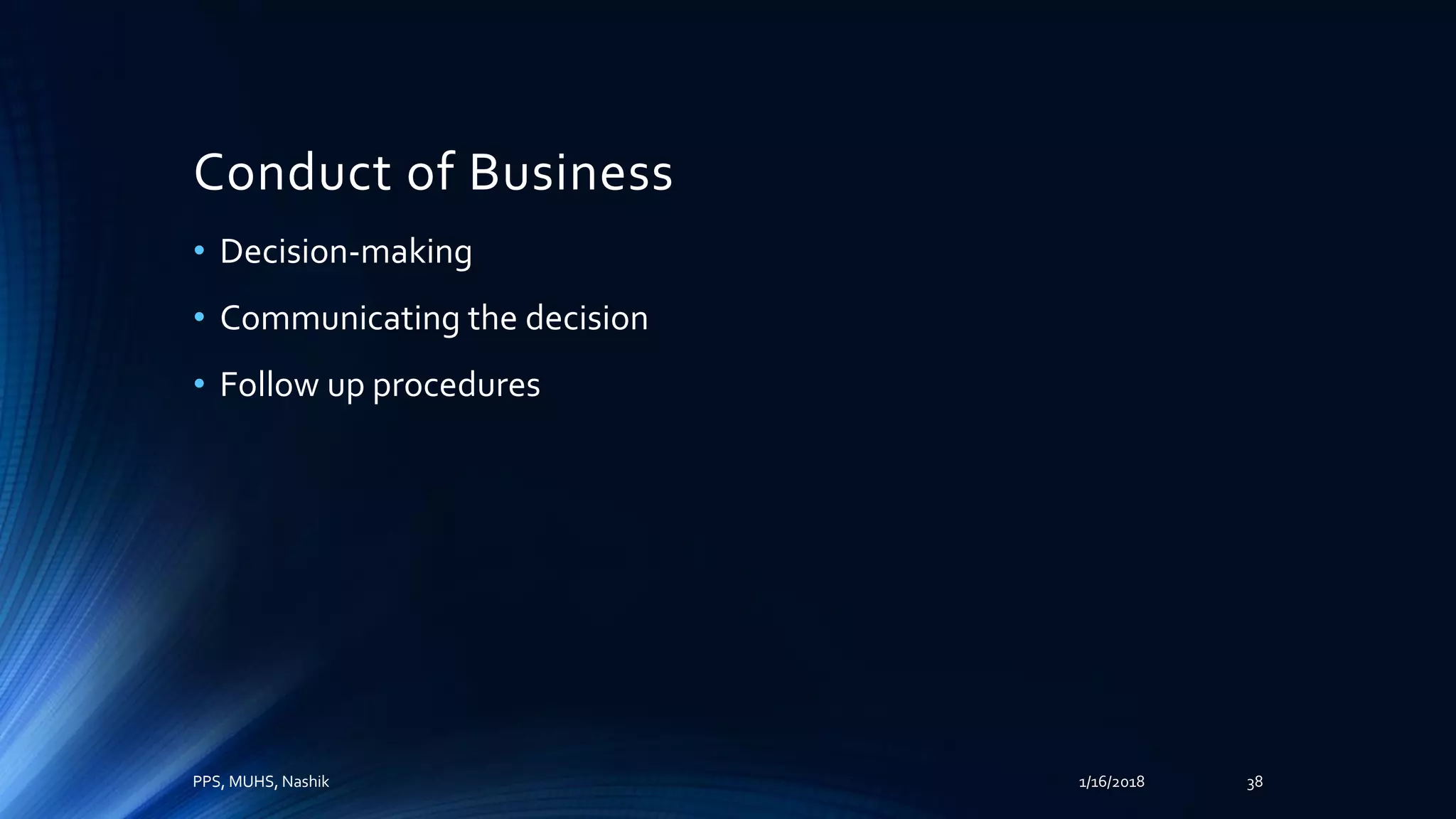 Conduct of Business

• Decision-making
• Communicating the decision
• Follow up procedures

PPS, MUHS, Nashik

1/16/2018

38